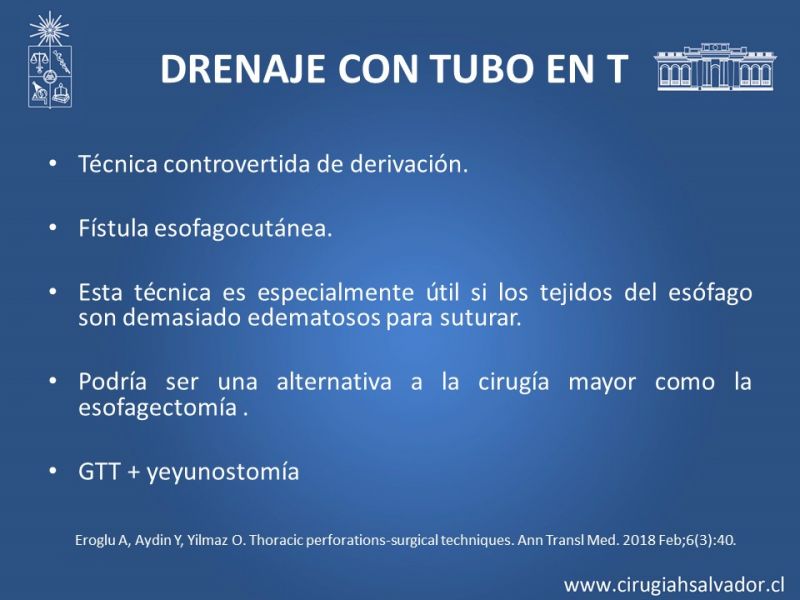 DRENAJE CON TUBO EN T

• Técnica controvertida de derivación.

• Fístula esofagocutánea.

• Esta técnica es especialmente útil si los tejidos del esófago son demasiado edematosos para suturar.

• Podría ser una alternativa a la cirugía mayor como la esofagectomía .

• GTT + yeyunostomía

Eroglu A, Aydin Y, Yilmaz O. Thoracic perforations-surgical techniques. Ann Transl Med. 2018 Feb;6(3):40.

www.cirugiahsalvador.cl